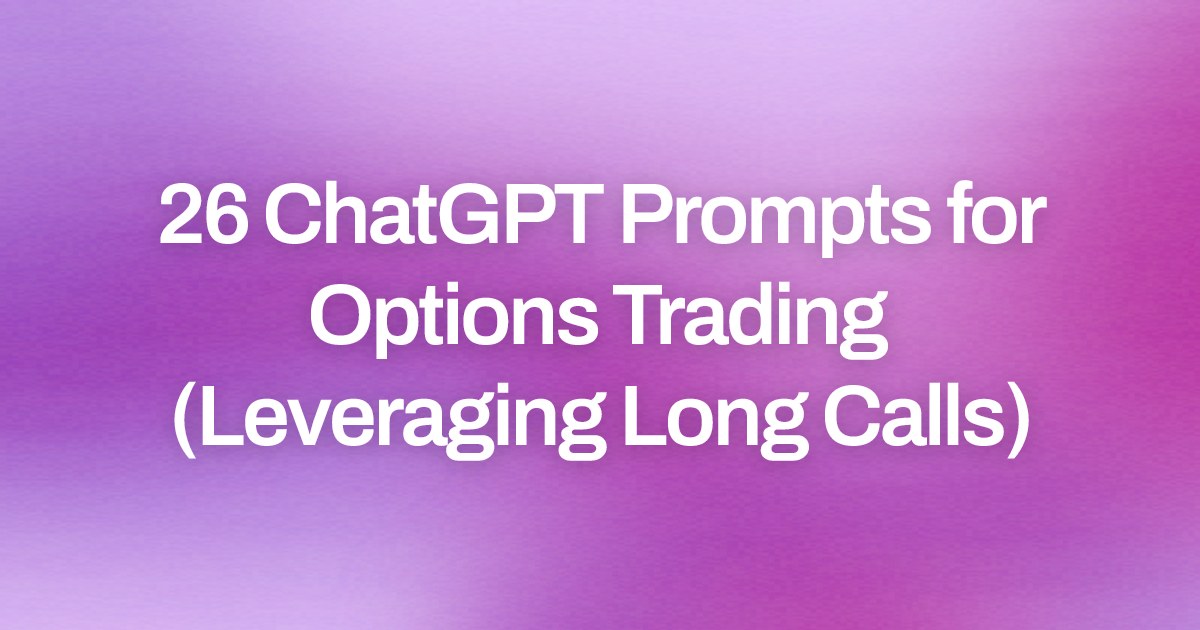 26 ChatGPT Prompts for Options Trading (Leveraging Long Calls)